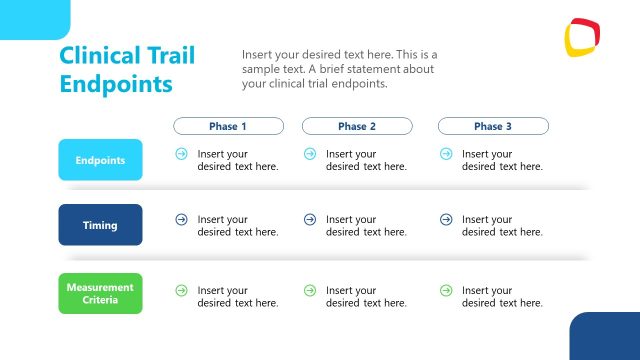 Clinical Trail Endpoints

Insert your desired text here. This is a sample text. A brief statement about your clinical trial endpoints.

| | Phase 1 | Phase 2 | Phase 3 |
|---|---|---|---|
| Endpoints | Insert your desired text here. | Insert your desired text here. | Insert your desired text here. |
| Timing | Insert your desired text here. | Insert your desired text here. | Insert your desired text here. |
| Measurement Criteria | Insert your desired text here. | Insert your desired text here. | Insert your desired text here. |